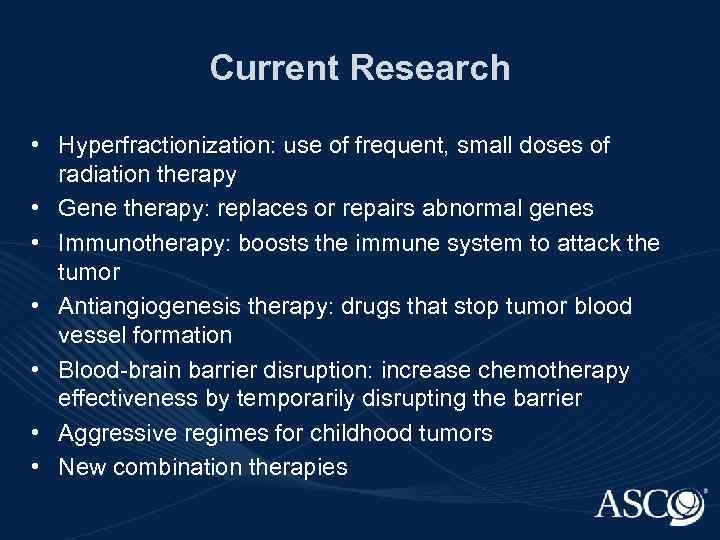 Current Research

• Hyperfractionization: use of frequent, small doses of radiation therapy
• Gene therapy: replaces or repairs abnormal genes
• Immunotherapy: boosts the immune system to attack the tumor
• Antiangiogenesis therapy: drugs that stop tumor blood vessel formation
• Blood-brain barrier disruption: increase chemotherapy effectiveness by temporarily disrupting the barrier
• Aggressive regimes for childhood tumors
• New combination therapies

ASCO